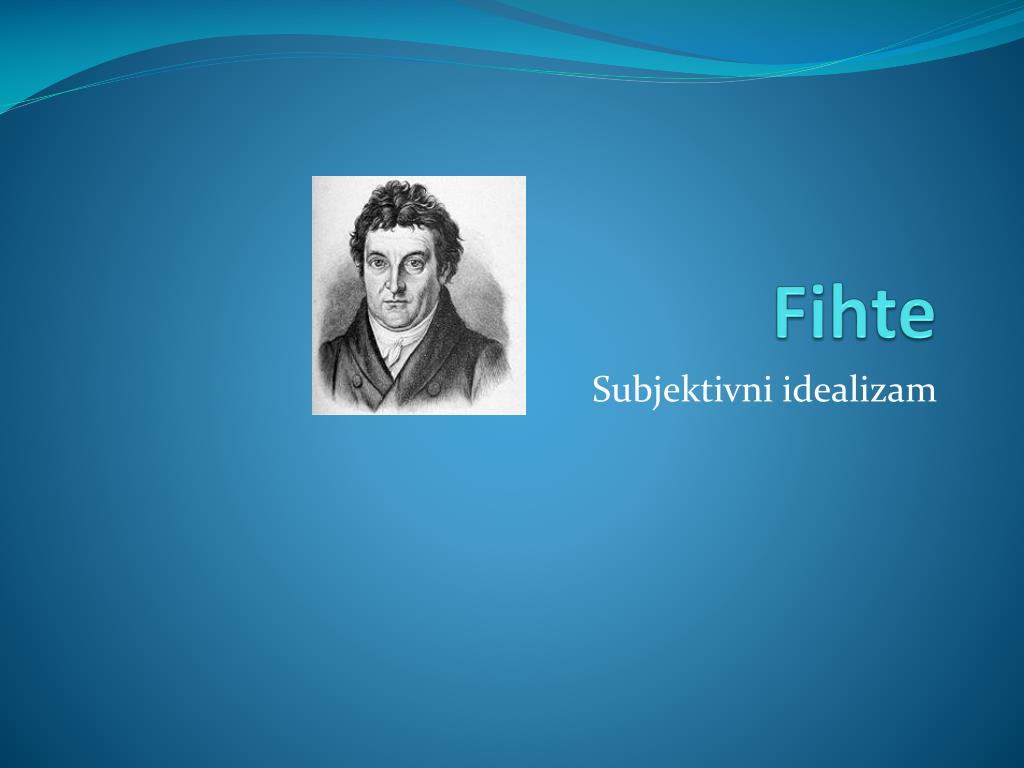 Fihte

Subjektivni idealizam